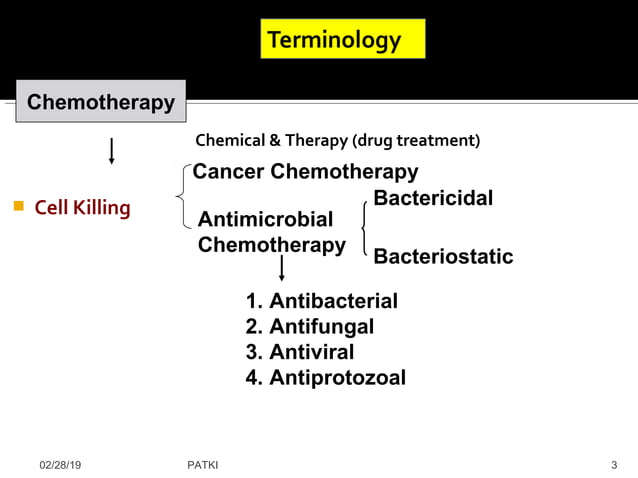 Terminology

Chemotherapy

Chemical & Therapy (drug treatment)

Cell Killing

Cancer Chemotherapy

Antimicrobial Chemotherapy

Bactericidal

Bacteriostatic

1. Antibacterial
2. Antifungal
3. Antiviral
4. Antiprotozoal

02/28/19 PATKI 3